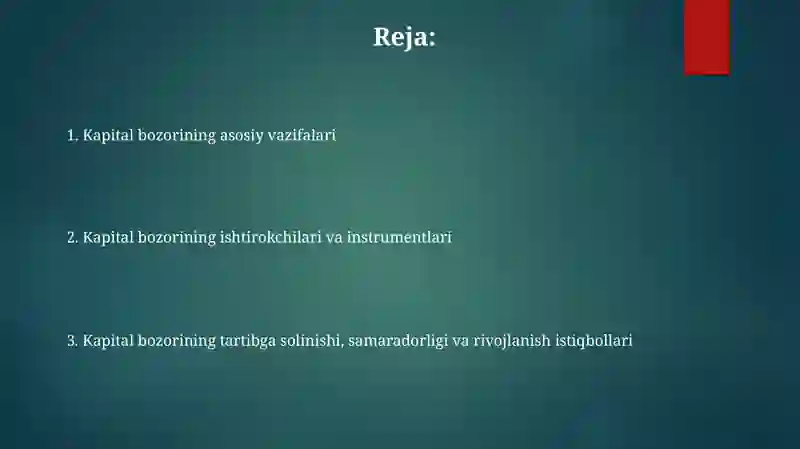 Reja:

1. Kapital bozorining asosiy vazifalari

2. Kapital bozorining ishtirokchilari va instrumentlari

3. Kapital bozorining tartibga solinishi, samaradorligi va rivojlanish istiqbollari